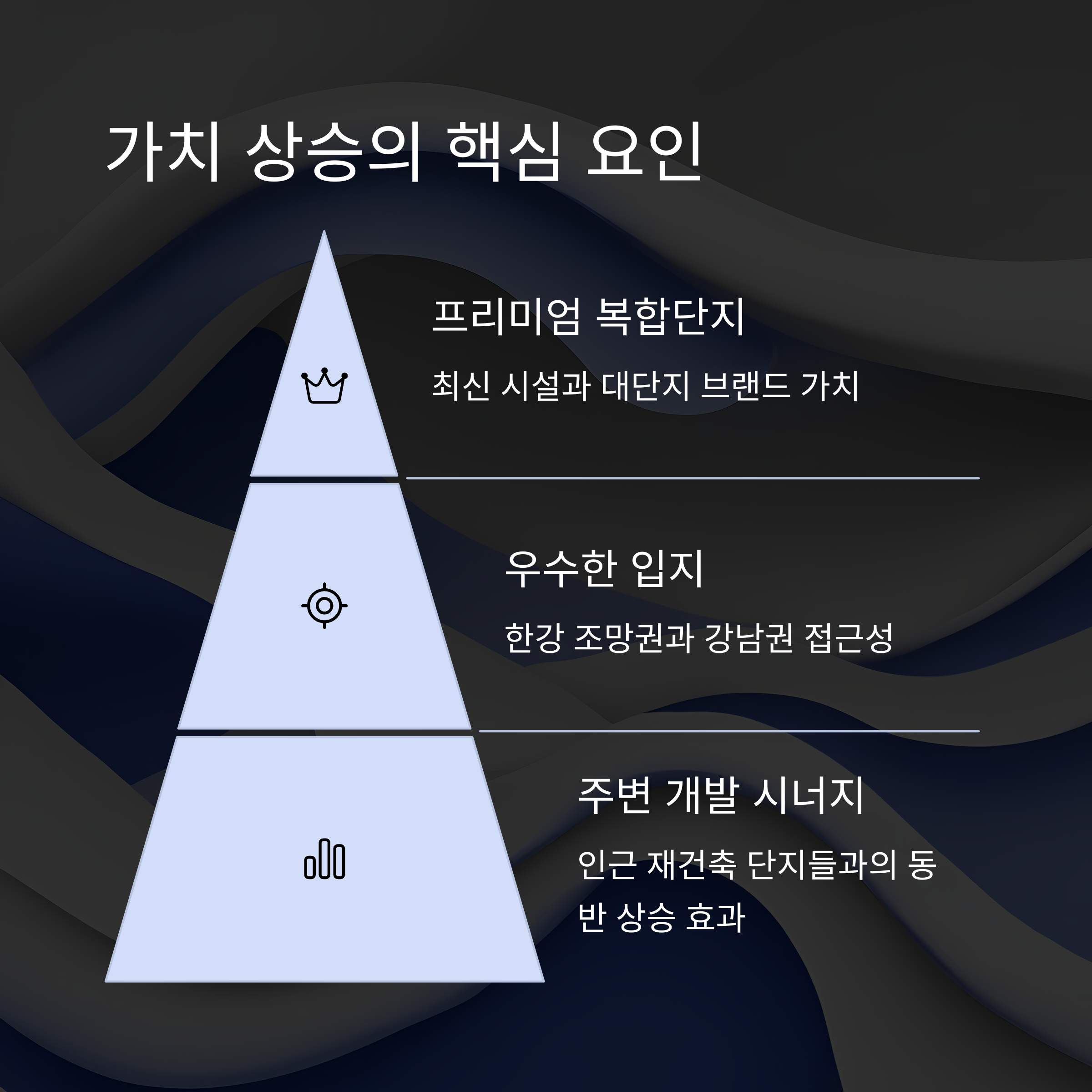 가치 상승의 핵심 요인

프리미엄 복합단지

최신 시설과 대단지 브랜드 가치

우수한 입지

한강 조망권과 강남권 접근성

주변 개발 시너지

인근 재건축 단지들과의 동반 상승 효과